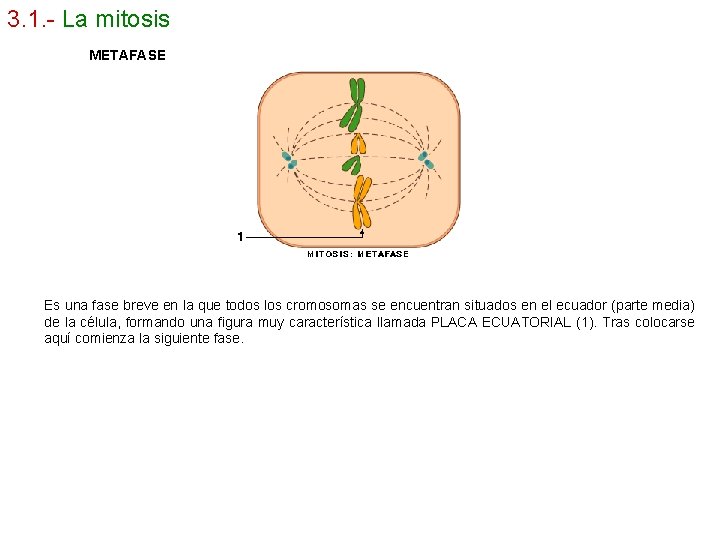 3.1.- La mitosis

METAFASE

1

MITOSIS: METAFASE

Es una fase breve en la que todos los cromosomas se encuentran situados en el ecuador (parte media) de la célula, formando una figura muy característica llamada PLACA ECUATORIAL (1). Tras colocarse aquí comienza la siguiente fase.